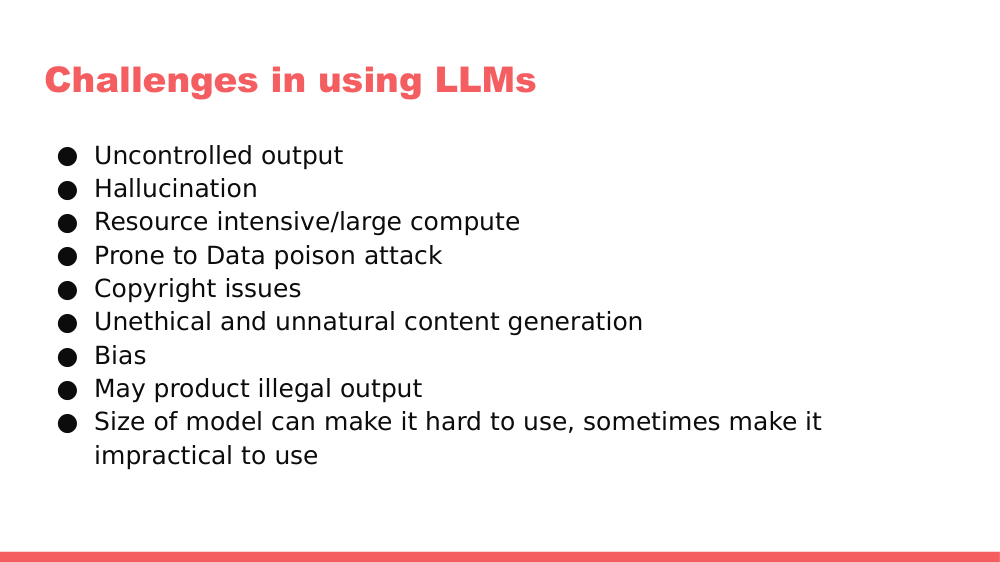 Challenges in using LLMs

● Uncontrolled output
● Hallucination
● Resource intensive/large compute
● Prone to Data poison attack
● Copyright issues
● Unethical and unnatural content generation
● Bias
● May product illegal output
● Size of model can make it hard to use, sometimes make it impractical to use